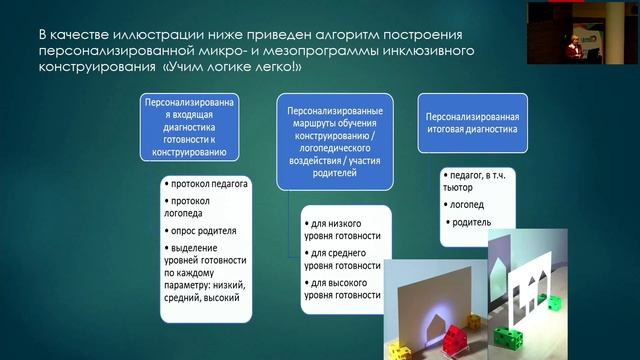 В качестве иллюстрации ниже приведен алгоритм построения персонализированной микро- и мезопрограммы инклюзивного конструирования «Учим логике легко!»

Персонализированная входящая диагностика готовности к конструированию

• протокол педагога
• протокол логопеда
• опрос родителя
• выделение уровней готовности по каждому параметру: низкий, средний, высокий

Персонализированные маршруты обучения конструированию / логопедического воздействия / участия родителей

• для низкого уровня готовности
• для среднего уровня готовности
• для высокого уровня готовности

Персонализированная итоговая диагностика

• педагог, в т.ч. тьютор
• логопед
• родитель